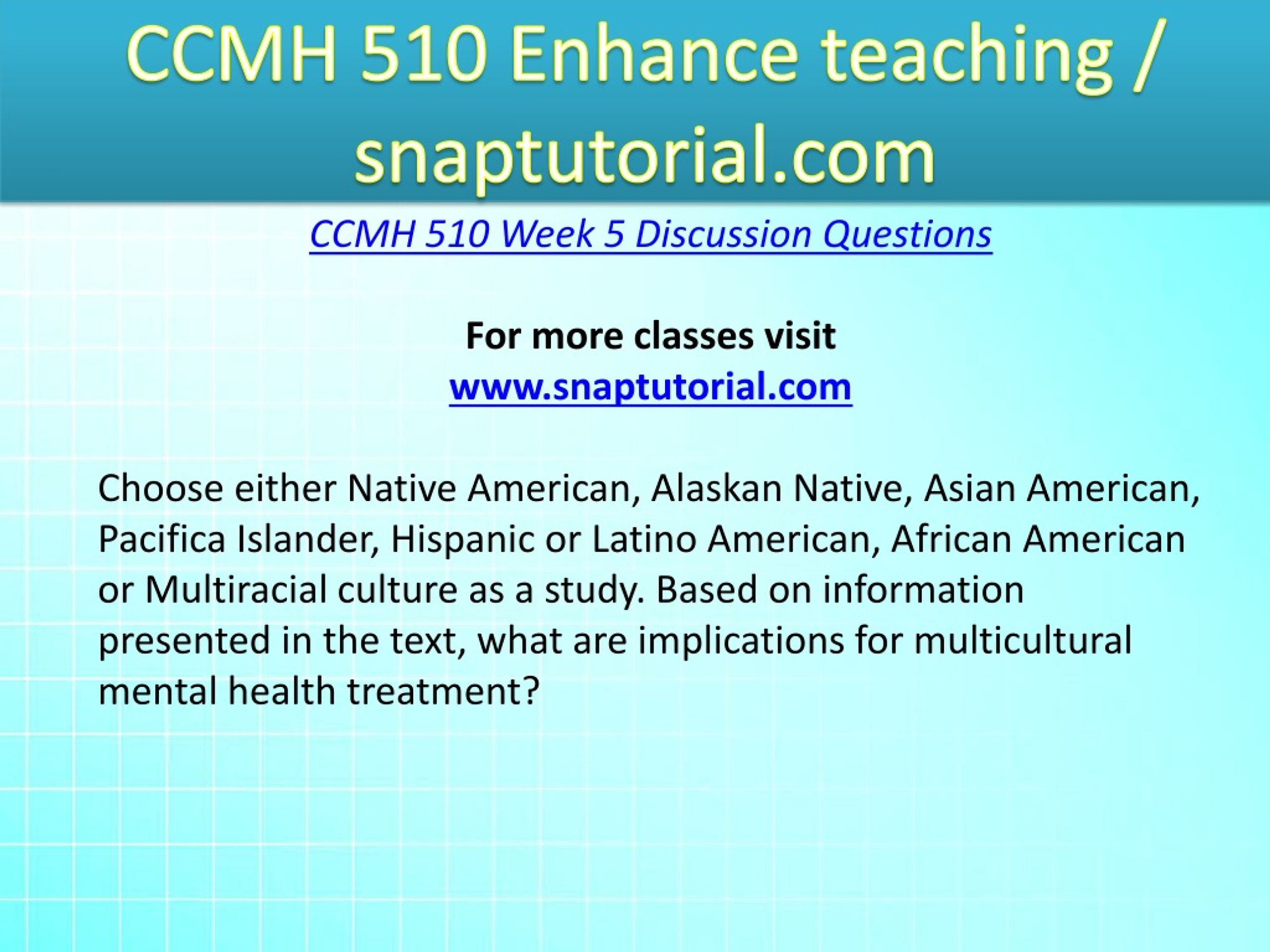 CCMH 510 Enhance teaching / snaptutorial.com

CCMH 510 Week 5 Discussion Questions

For more classes visit
www.snaptutorial.com

Choose either Native American, Alaskan Native, Asian American, Pacifica Islander, Hispanic or Latino American, African American or Multiracial culture as a study. Based on information presented in the text, what are implications for multicultural mental health treatment?